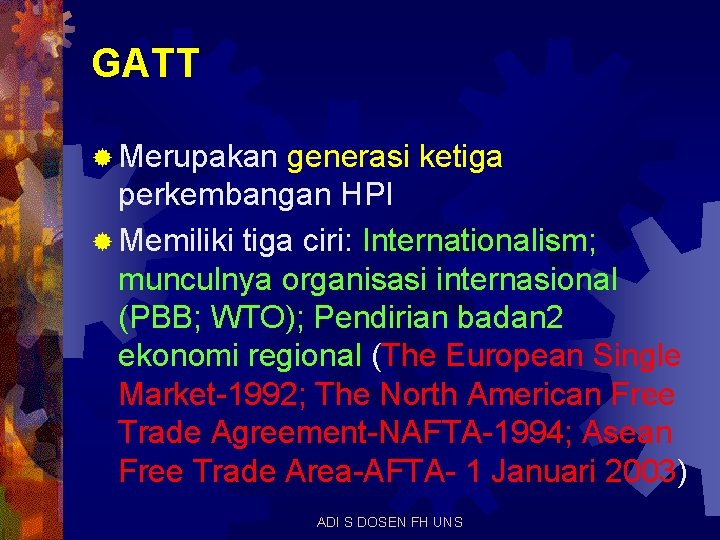 GATT

Merupakan generasi ketiga perkembangan HPI

Memiliki tiga ciri: Internationalism; munculnya organisasi internasional (PBB; WTO); Pendirian badan2 ekonomi regional (The European Single Market-1992; The North American Free Trade Agreement-NAFTA-1994; Asean Free Trade Area-AFTA- 1 Januari 2003)

ADI S DOSEN FH UNS